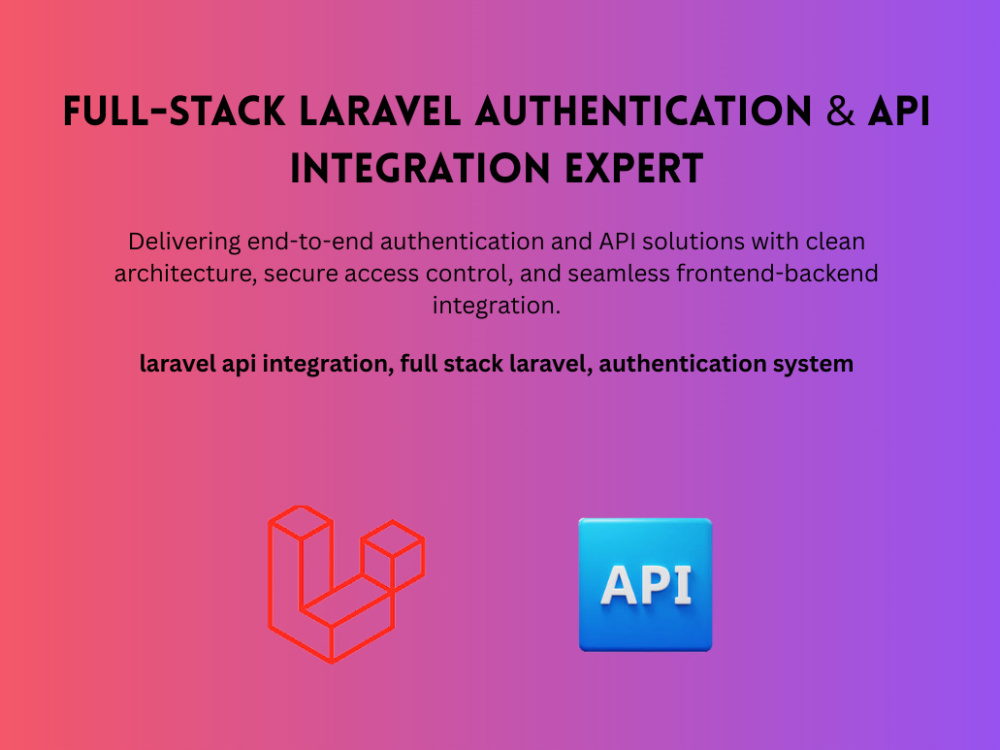 FULL-STACK LARAVEL AUTHENTICATION & API INTEGRATION EXPERT

Delivering end-to-end authentication and API solutions with clean architecture, secure access control, and seamless frontend-backend integration.

laravel api integration, full stack laravel, authentication system

API